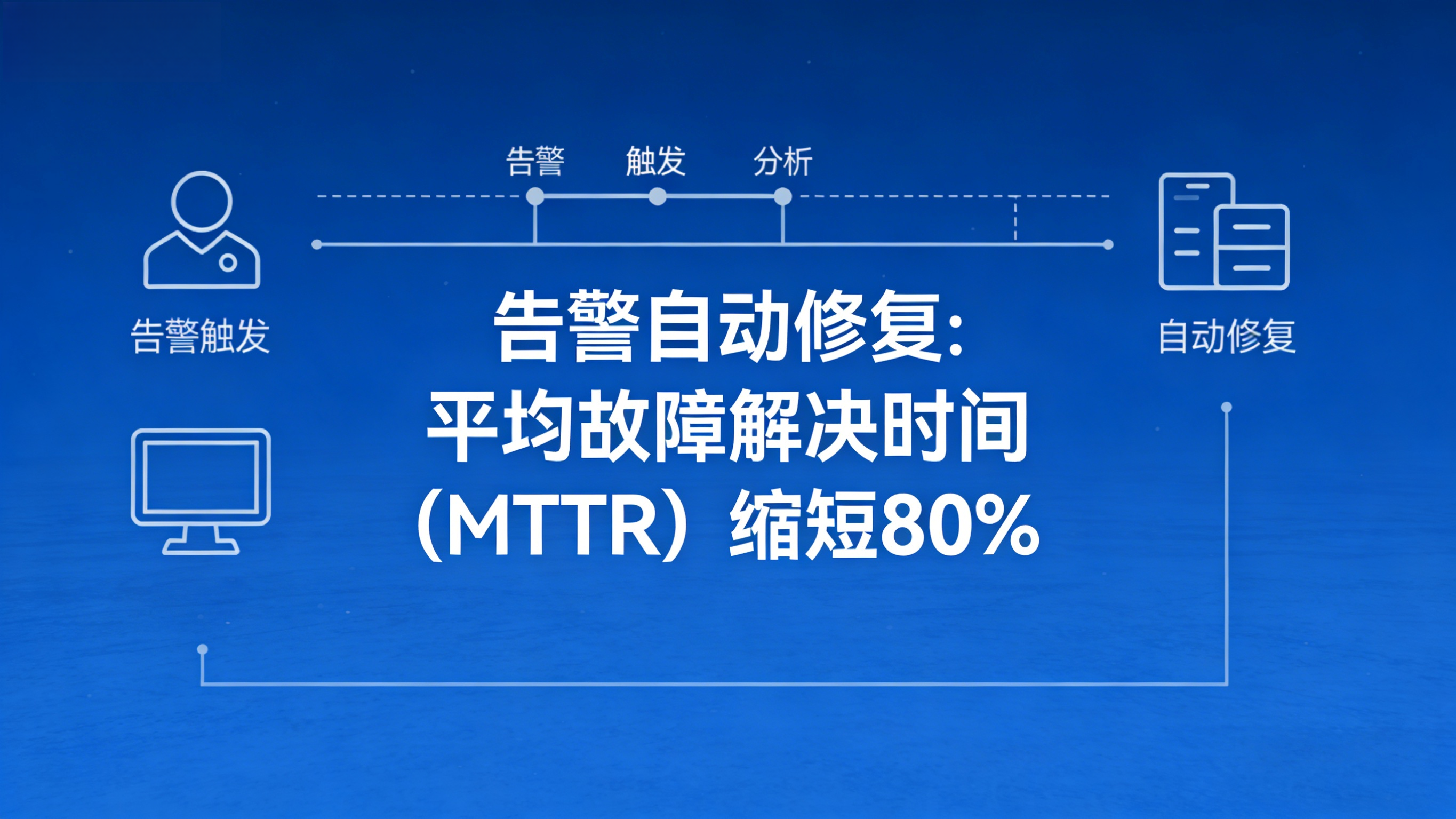 告警 触发 分析

告警触发

告警自动修复：
平均故障解决时间
（MTTR）缩短80%

自动修复